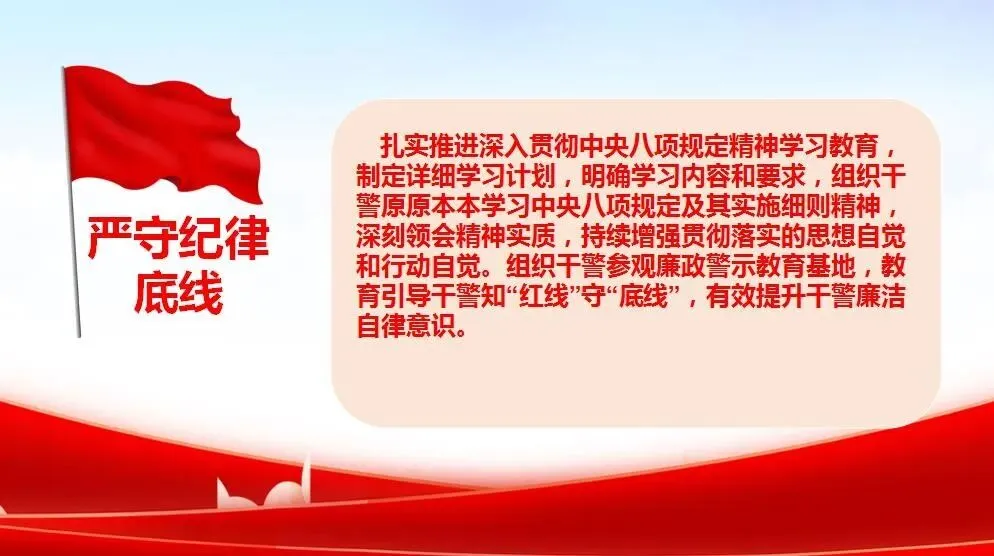 严守纪律底线

扎实推进深入贯彻中央八项规定精神学习教育，制定详细学习计划，明确学习内容和要求，组织干警原原本本学习中央八项规定及其实施细则精神，深刻领会精神实质，持续增强贯彻落实的思想自觉和行动自觉。组织干警参观廉政警示教育基地，教育引导干警知“红线”守“底线”，有效提升干警廉洁自律意识。